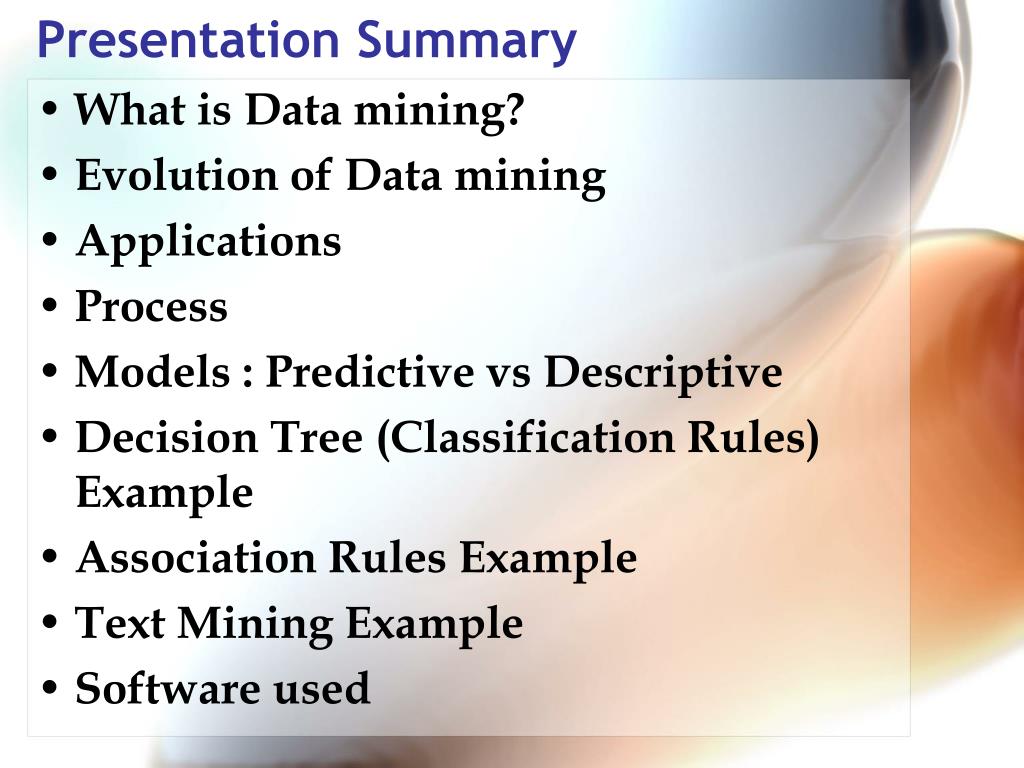 Presentation Summary

• What is Data mining?
• Evolution of Data mining
• Applications
• Process
• Models : Predictive vs Descriptive
• Decision Tree (Classification Rules) Example
• Association Rules Example
• Text Mining Example
• Software used